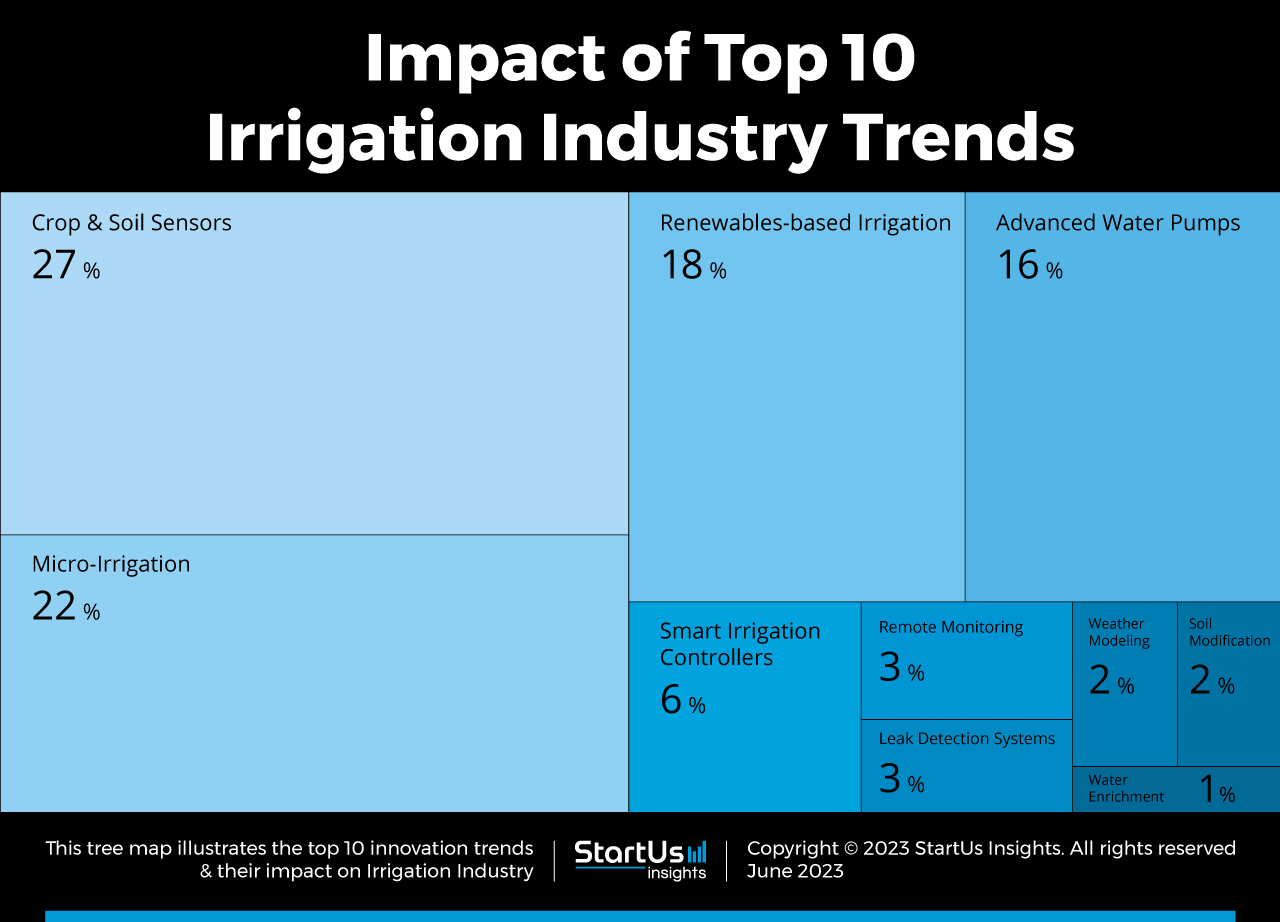 Impact of Top 10 Irrigation Industry Trends

Crop & Soil Sensors
27 %

Micro-Irrigation
22 %

Renewables-based Irrigation
18 %

Advanced Water Pumps
16 %

Smart Irrigation Controllers
6 %

Remote Monitoring
3 %

Leak Detection Systems
3 %

Weather Modeling
2 %

Soil Modification
2 %

Water Enrichment
1 %

This tree map illustrates the top 10 innovation trends & their impact on Irrigation Industry

StartUs insights

Copyright © 2023 StartUs Insights. All rights reserved
June 2023